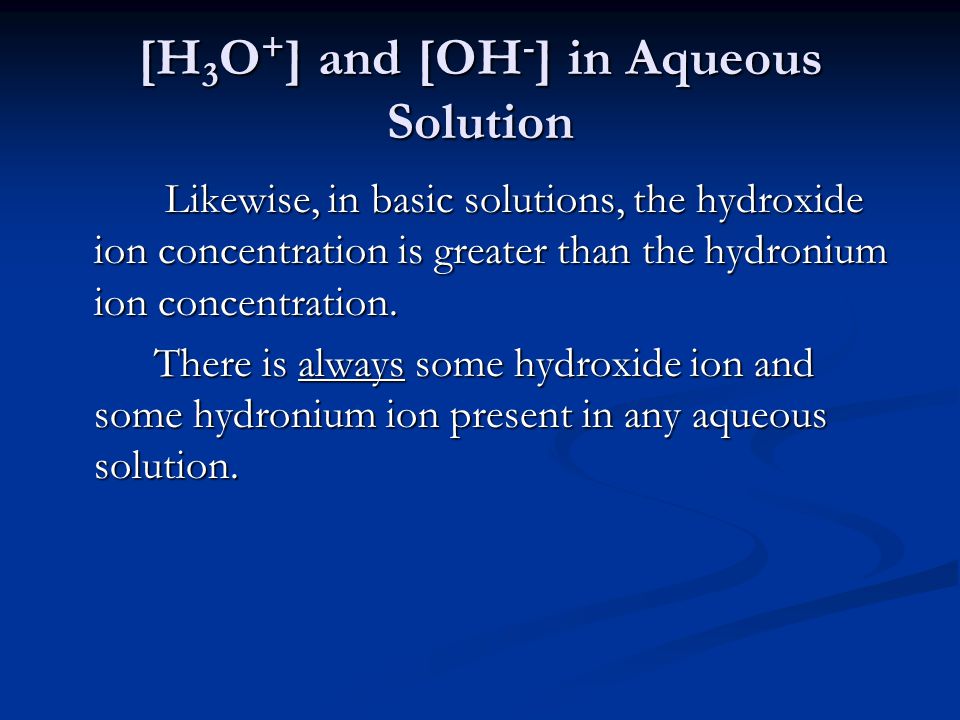 $[H_3O^+]$ and $[OH^-]$ in Aqueous Solution

Likewise, in basic solutions, the hydroxide ion concentration is greater than the hydronium ion concentration.

There is always some hydroxide ion and some hydronium ion present in any aqueous solution.